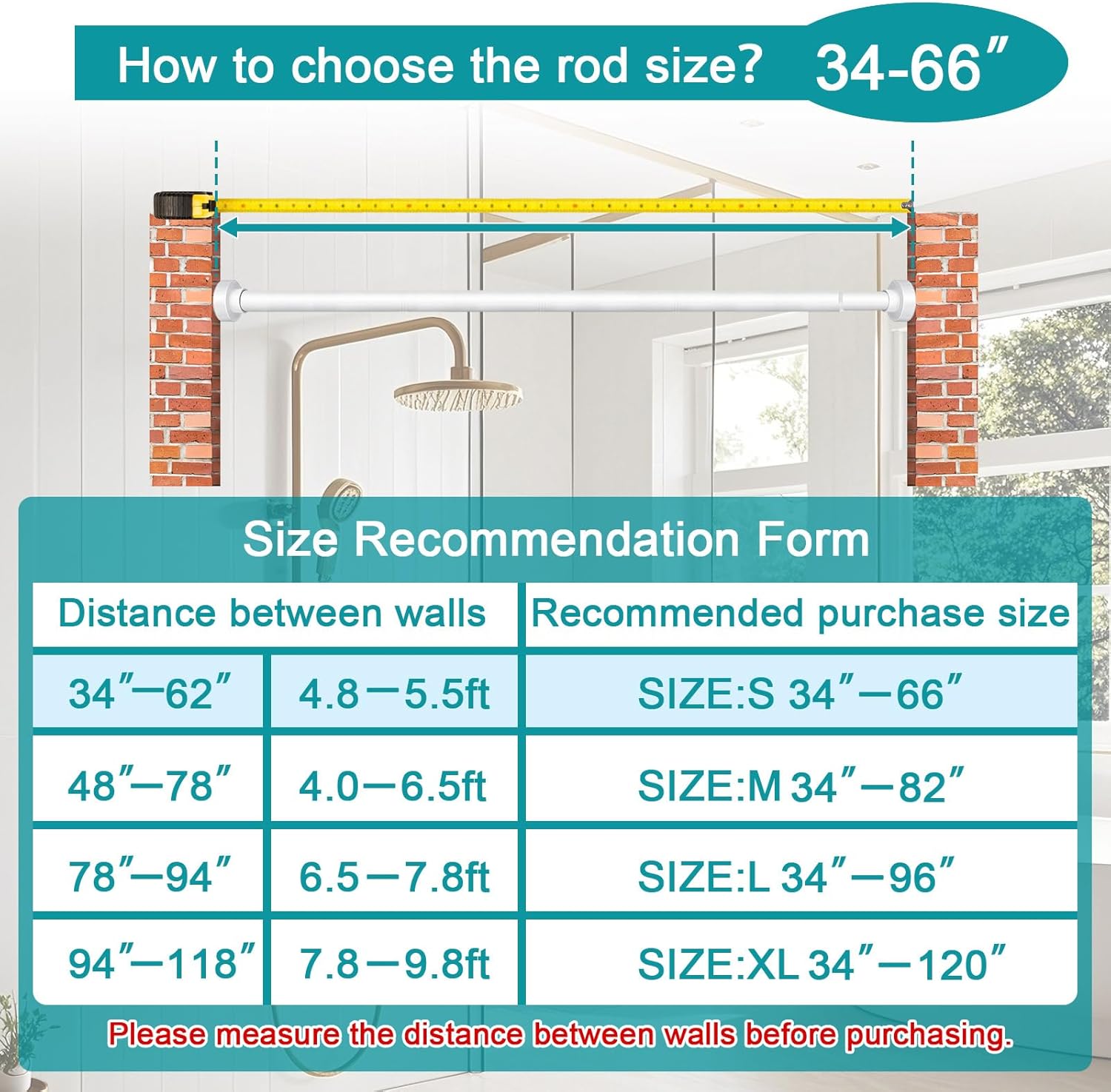 How to choose the rod size? 34-66″

Size Recommendation Form

| Distance between walls | | Recommended purchase size |
|---|---|---|
| 34″—62″ | 4.8—5.5ft | SIZE:S 34″—66″ |
| 48″—78″ | 4.0—6.5ft | SIZE:M 34″—82″ |
| 78″—94″ | 6.5—7.8ft | SIZE:L 34″—96″ |
| 94″—118″ | 7.8—9.8ft | SIZE:XL 34″—120″ |

Please measure the distance between walls before purchasing.